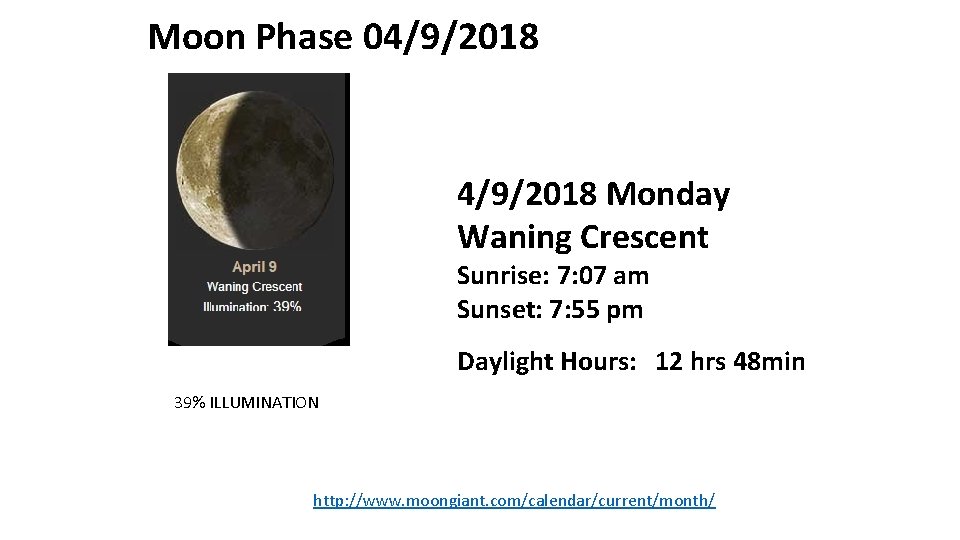 Moon Phase 04/9/2018

April 9
Waning Crescent
Illumination: 39%

39% ILLUMINATION

4/9/2018 Monday
Waning Crescent

Sunrise: 7:07 am
Sunset: 7:55 pm

Daylight Hours: 12 hrs 48min

http://www.moongiant.com/calendar/current/month/